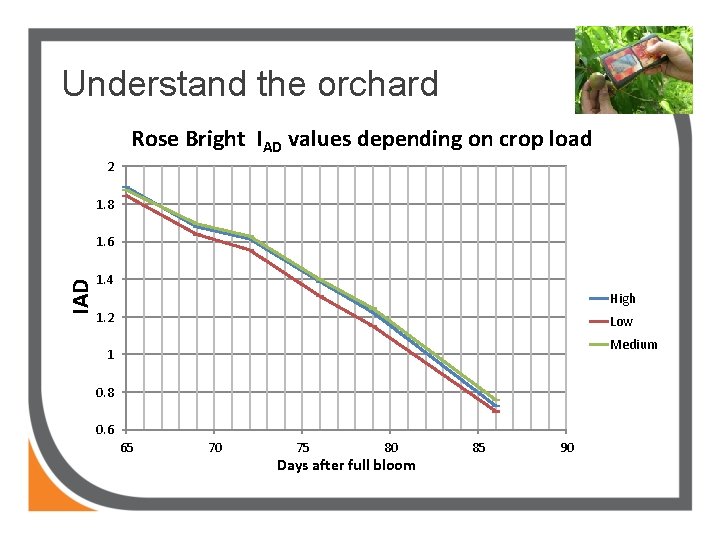 Understand the orchard

Rose Bright $I_{AD}$ values depending on crop load

IAD

2
1.8
1.6
1.4
1.2
1
0.8
0.6

65 70 75 80 85 90

Days after full bloom

High
Low
Medium